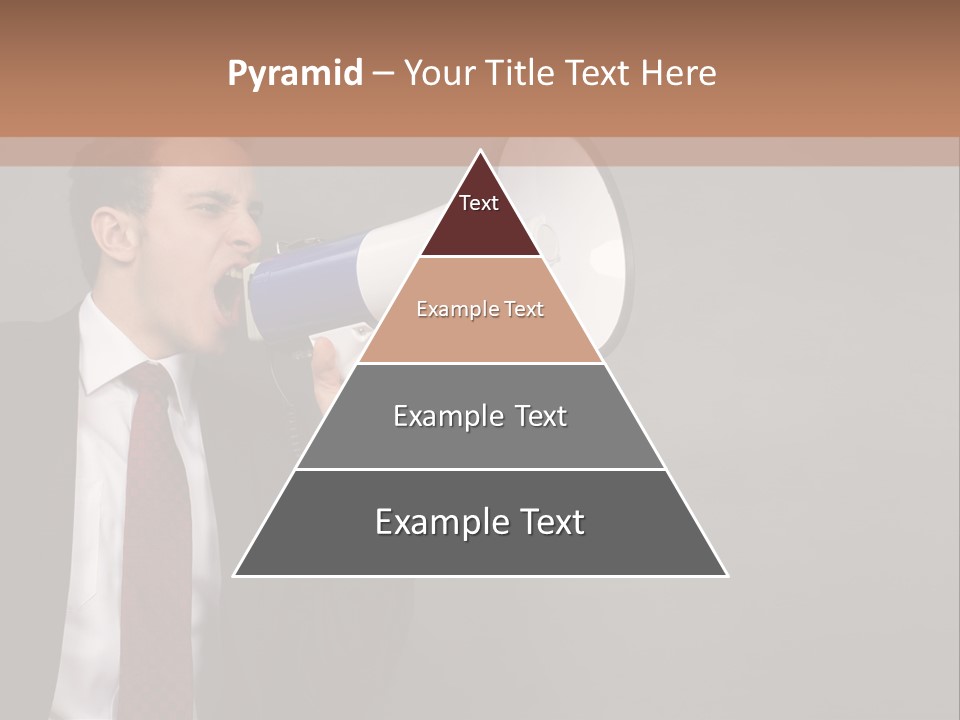 Pyramid – Your Title Text Here

Text

Example Text

Example Text

Example Text